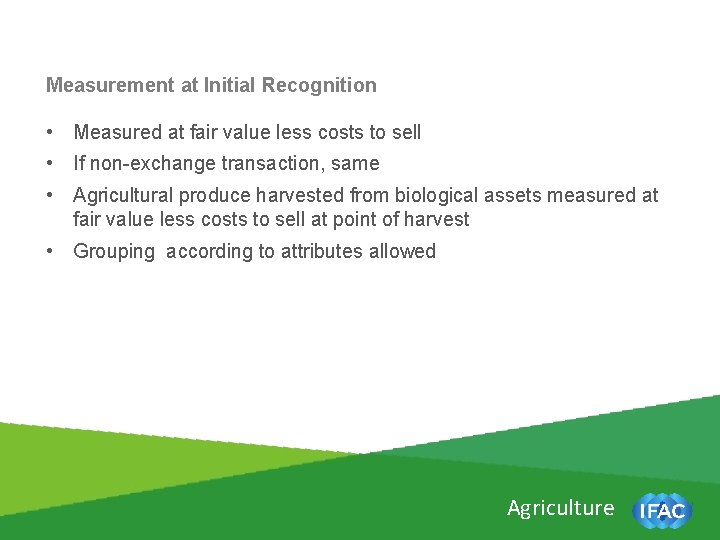 Measurement at Initial Recognition

• Measured at fair value less costs to sell
• If non-exchange transaction, same
• Agricultural produce harvested from biological assets measured at fair value less costs to sell at point of harvest
• Grouping according to attributes allowed

Agriculture IFAC